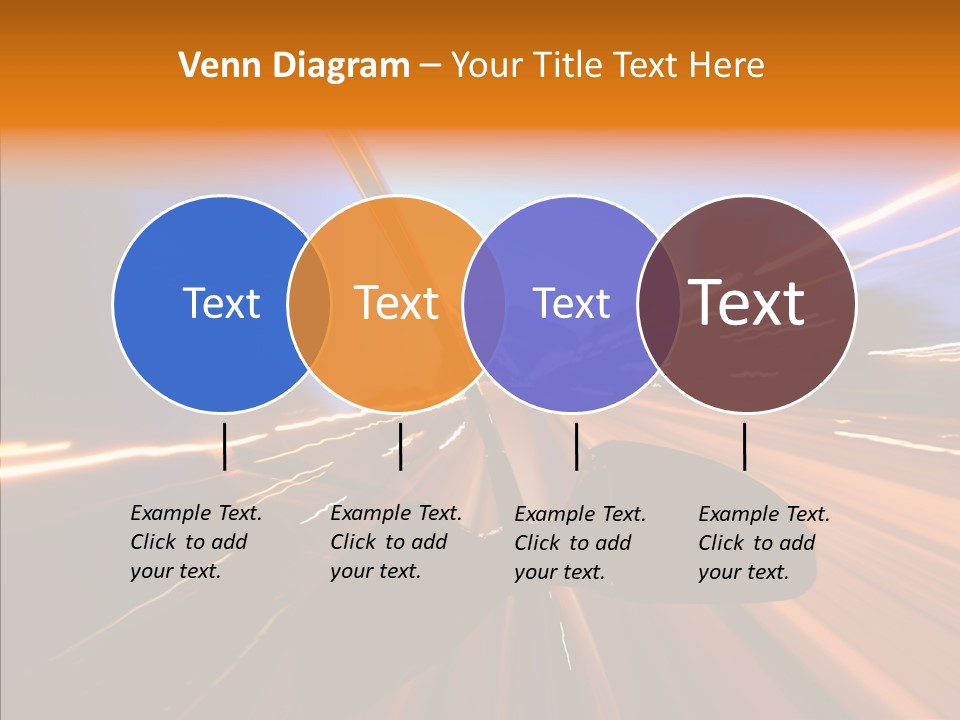 Venn Diagram – Your Title Text Here

Text

Text

Text

Text

Example Text. Click to add your text.

Example Text. Click to add your text.

Example Text. Click to add your text.

Example Text. Click to add your text.